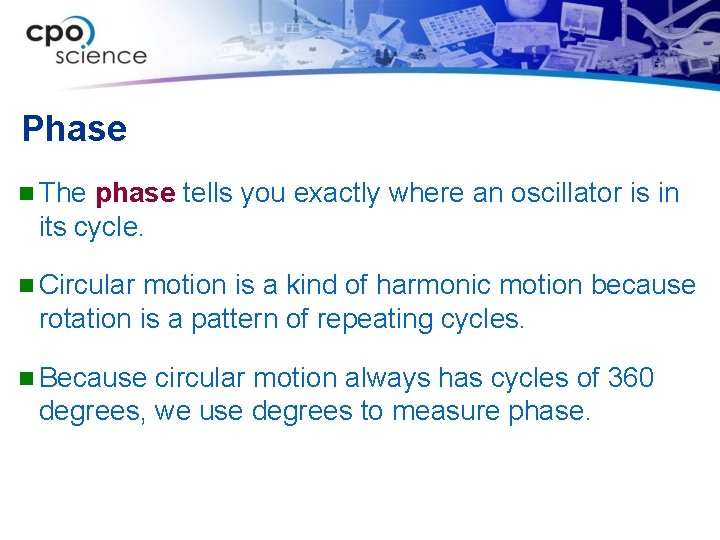 cpo science

Phase

The phase tells you exactly where an oscillator is in its cycle.

Circular motion is a kind of harmonic motion because rotation is a pattern of repeating cycles.

Because circular motion always has cycles of 360 degrees, we use degrees to measure phase.